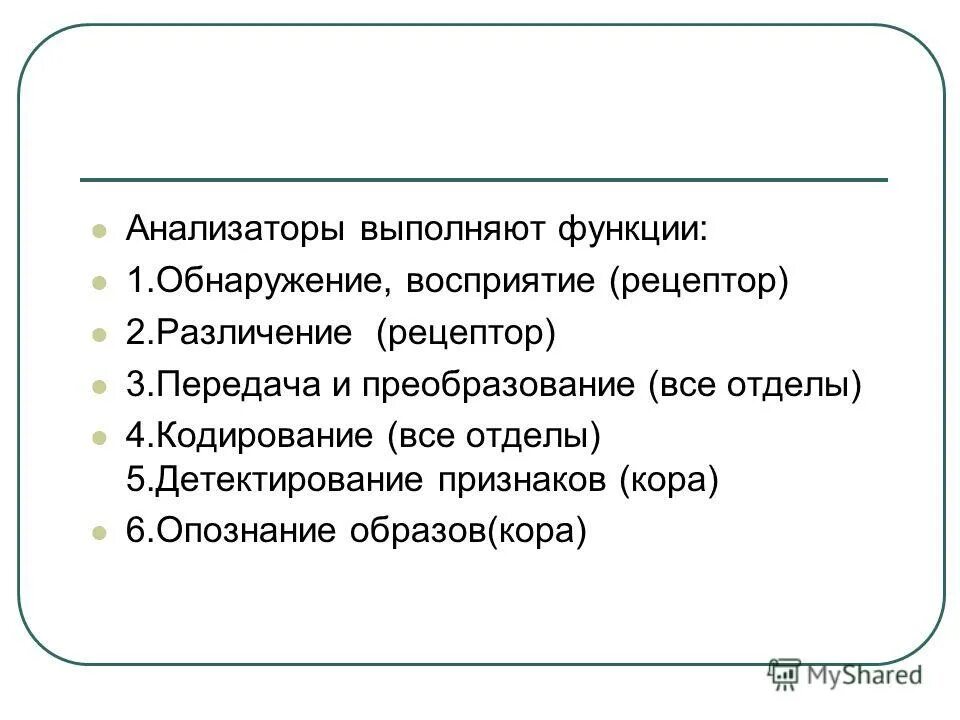 Анализаторы выполняют функции:

1.Обнаружение, восприятие (рецептор)

2.Различение (рецептор)

3.Передача и преобразование (все отделы)

4.Кодирование (все отделы)
5.Детектирование признаков (кора)

6.Опознание образов(кора)

MyShared